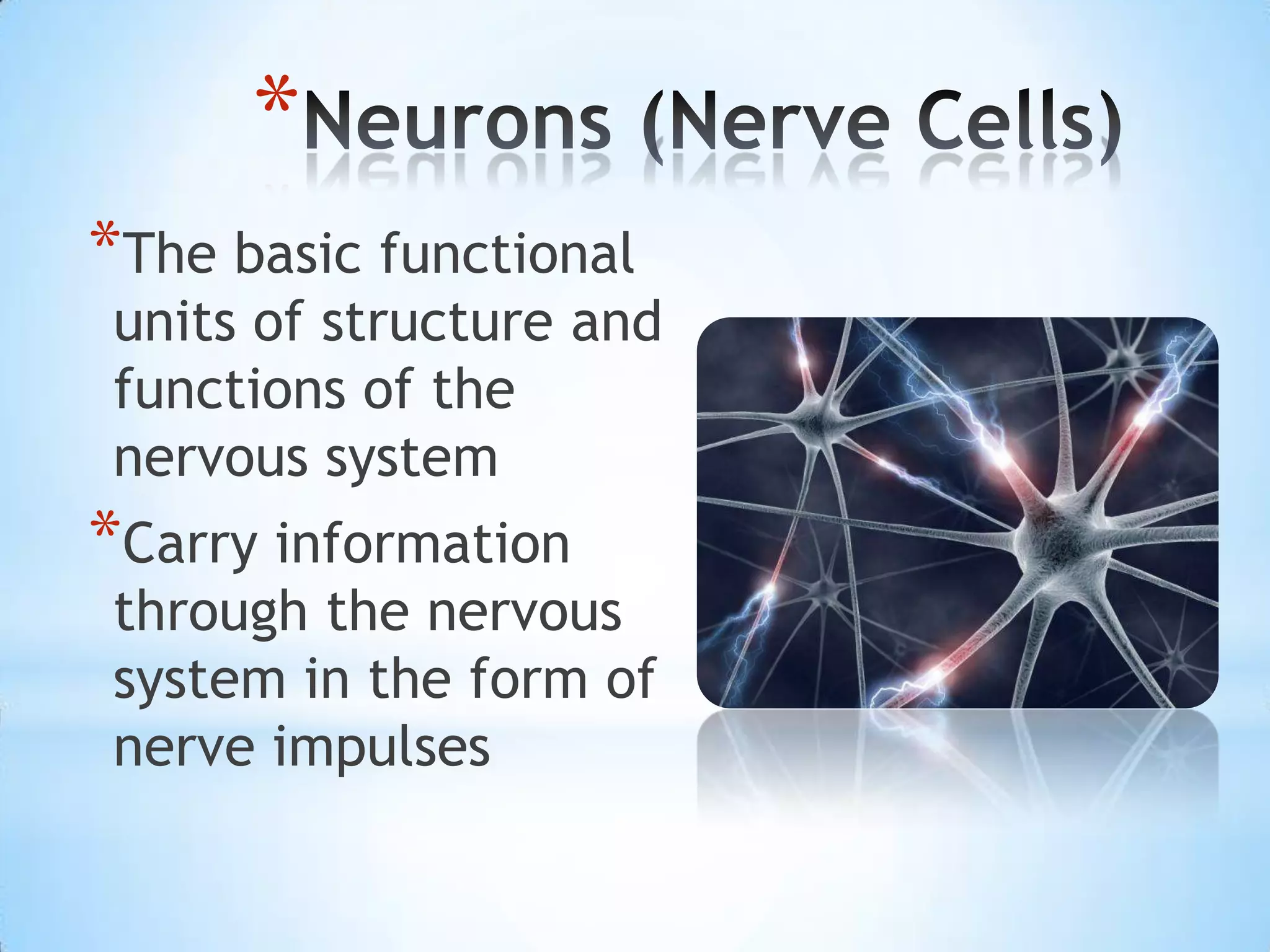 *Neurons (Nerve Cells)

*The basic functional units of structure and functions of the nervous system

*Carry information through the nervous system in the form of nerve impulses